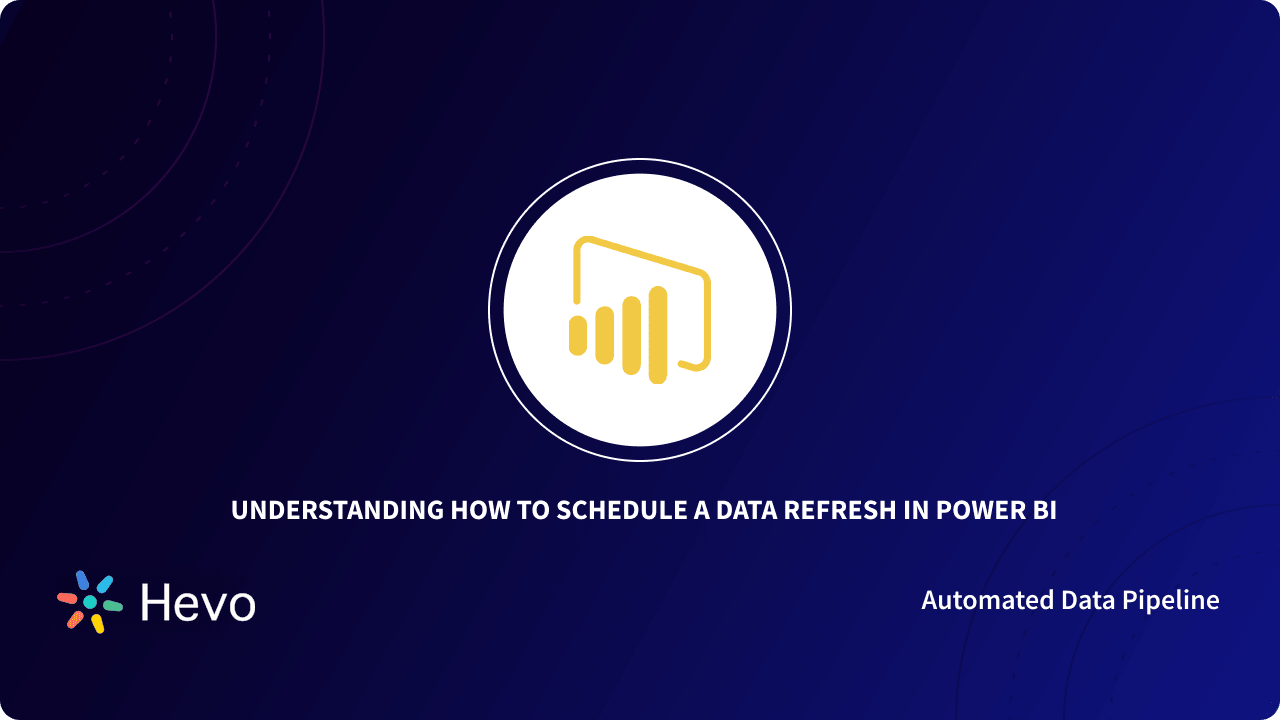 UNDERSTANDING HOW TO SCHEDULE A DATA REFRESH IN POWER BI

Hevo

Automated Data Pipeline